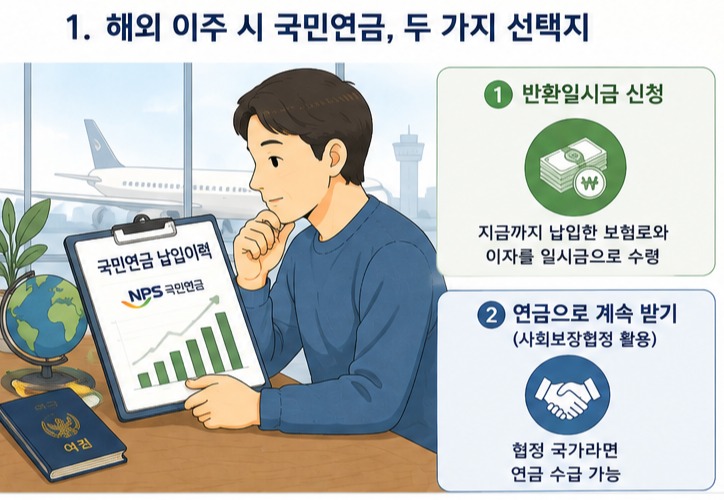 1. 해외 이주 시 국민연금, 두 가지 선택지

국민연금 납입이력

NPS 국민연금

여권

여권

1 반환일시금 신청

₩

지금까지 납입한 보험로와 이자를 일시금으로 수령

2 연금으로 계속 받기 (사회보장협정 활용)

협정 국가라면 연금 수급 가능